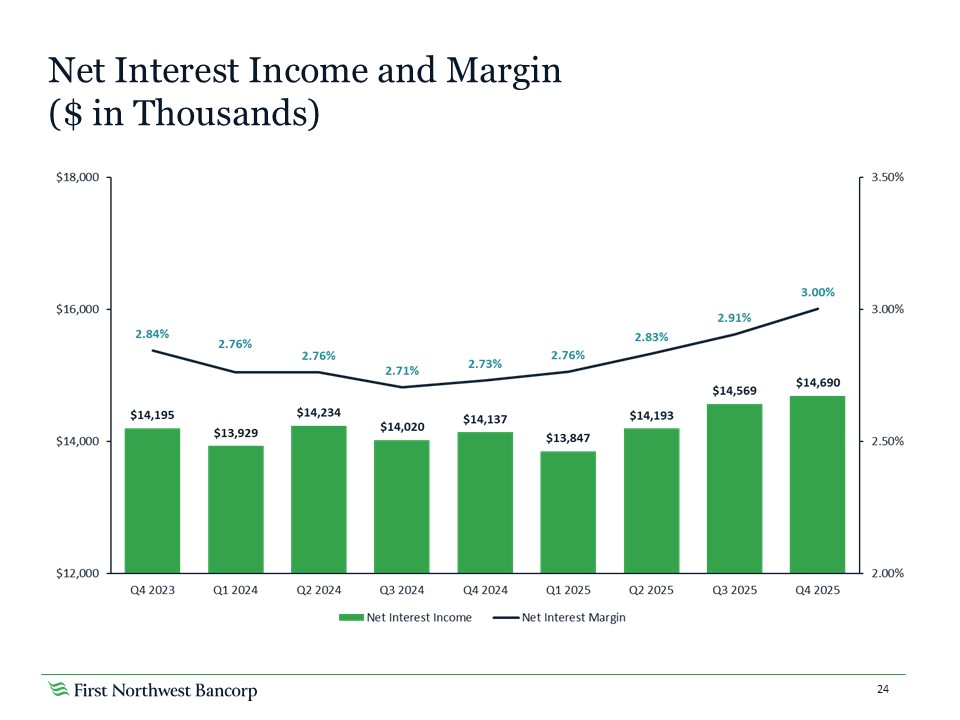 Net Interest Income and Margin
($ in Thousands)

$18,000
$16,000
$14,000
$12,000

3.50%
3.00%
2.50%
2.00%

2.84%
2.76%
2.76%
2.71%
2.73%
2.76%
2.83%
2.91%
3.00%

$14,195
$13,929
$14,234
$14,020
$14,137
$13,847
$14,193
$14,569
$14,690

Q4 2023
Q1 2024
Q2 2024
Q3 2024
Q4 2024
Q1 2025
Q2 2025
Q3 2025
Q4 2025

Net Interest Income
Net Interest Margin

First Northwest Bancorp

24